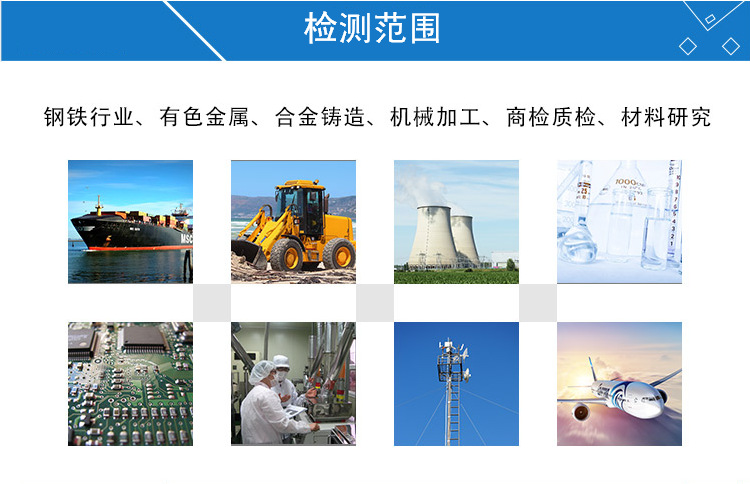 检测范围

钢铁行业、有色金属、合金铸造、机械加工、商检质检、材料研究

MSC

1000